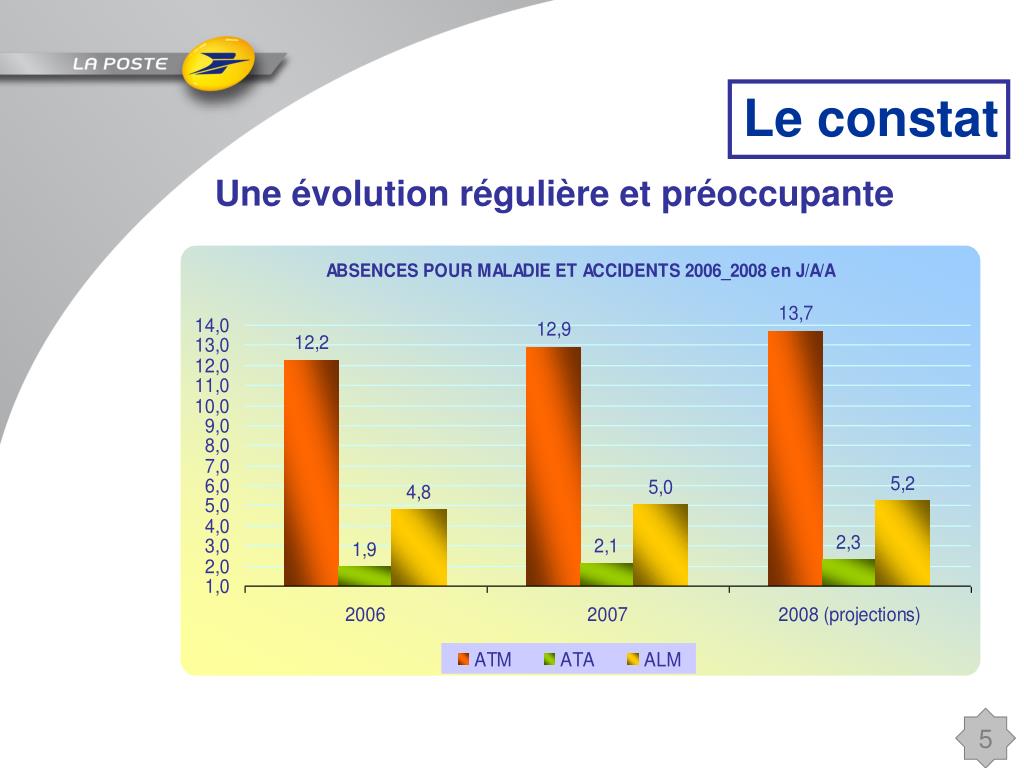 LA POSTE

Le constat

Une évolution régulière et préoccupante

ABSENCES POUR MALADIE ET ACCIDENTS 2006_2008 en J/A/A

14,0
13,0
12,0
11,0
10,0
9,0
8,0
7,0
6,0
5,0
4,0
3,0
2,0
1,0

12,2
1,9
4,8
12,9
2,1
5,0
13,7
2,3
5,2

2006
2007
2008 (projections)

ATM ATA ALM

5